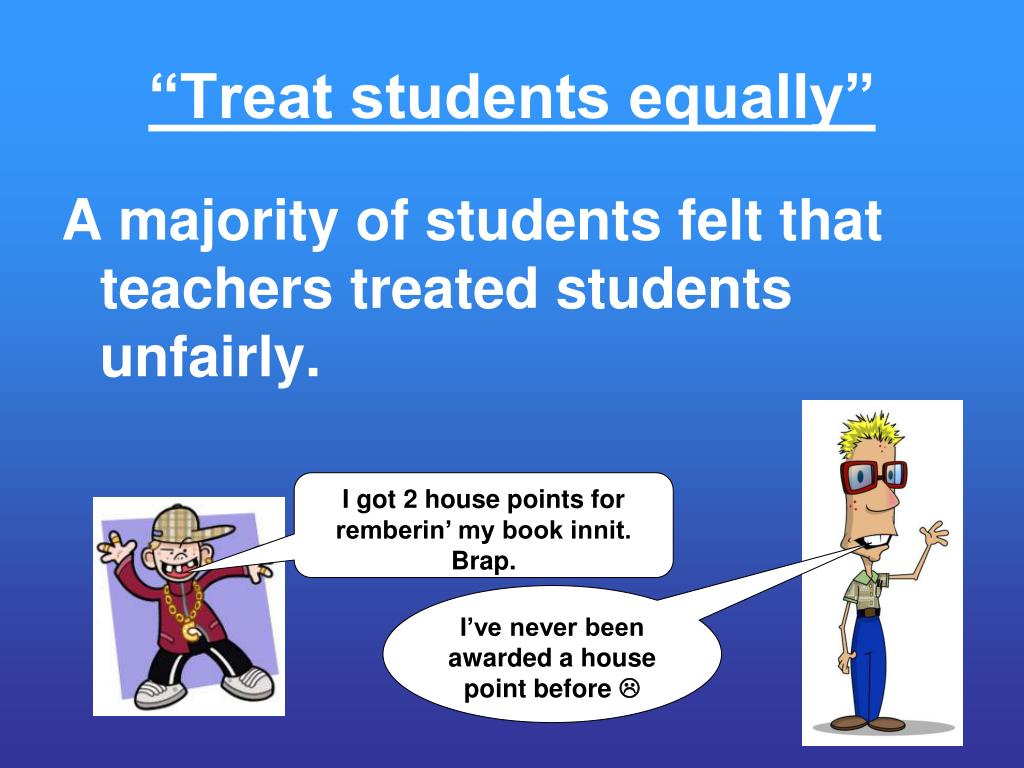 “Treat students equally”

A majority of students felt that teachers treated students unfairly.

I got 2 house points for remberin’ my book innit. Brap.

I’ve never been awarded a house point before ☹